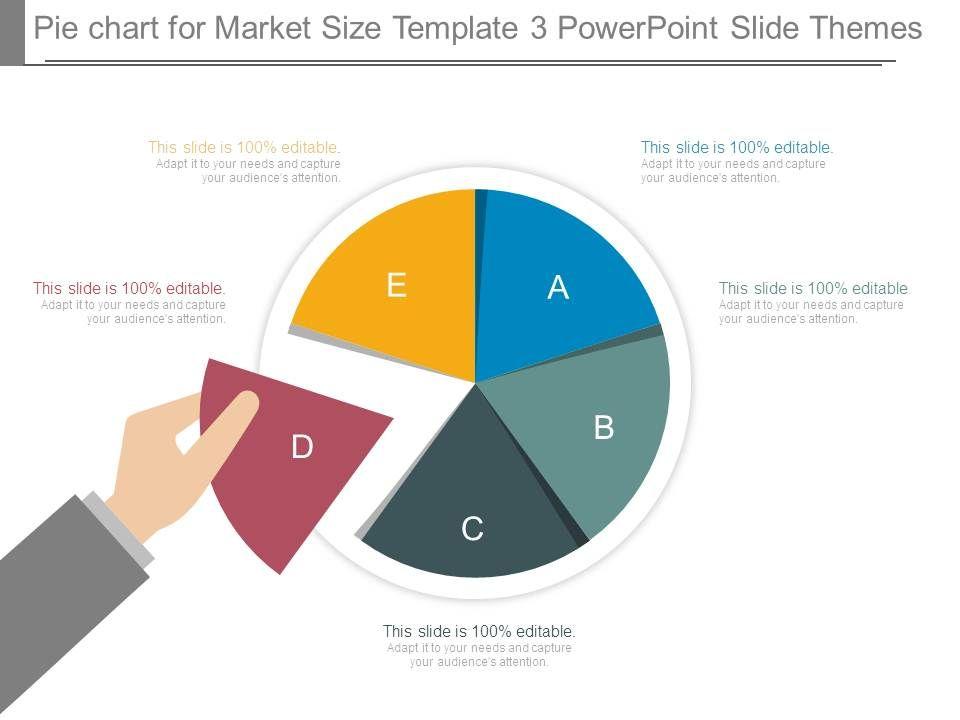 Pie chart for Market Size Template 3 PowerPoint Slide Themes

This slide is 100% editable.
Adapt it to your needs and capture your audience's attention.

This slide is 100% editable.
Adapt it to your needs and capture your audience's attention.

This slide is 100% editable.
Adapt it to your needs and capture your audience's attention.

This slide is 100% editable.
Adapt it to your needs and capture your audience's attention.

E

A

D

B

C

This slide is 100% editable.
Adapt it to your needs and capture your audience's attention.